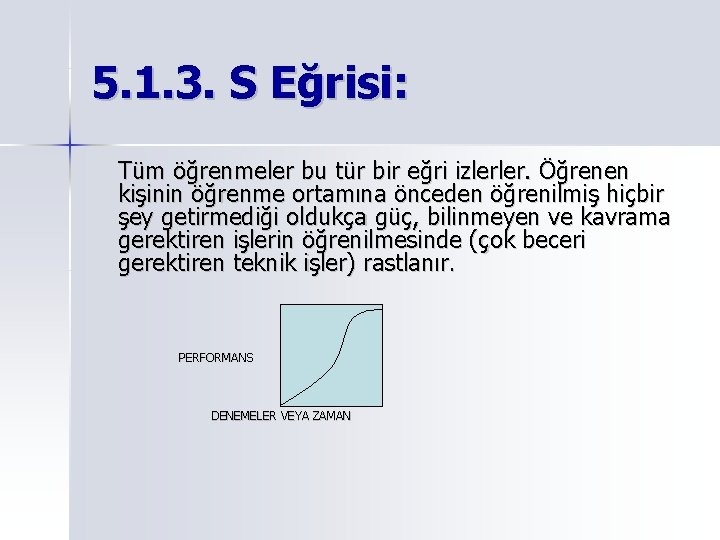 5.1.3. S Eğrisi:

Tüm öğrenmeler bu tür bir eğri izlerler. Öğrenen kişinin öğrenme ortamına önceden öğrenilmiş hiçbir şey getirmediği oldukça güç, bilinmeyen ve kavrama gerektiren işlerin öğrenilmesinde (çok beceri gerektiren teknik işler) rastlanır.

PERFORMANS

DENEMELER VEYA ZAMAN